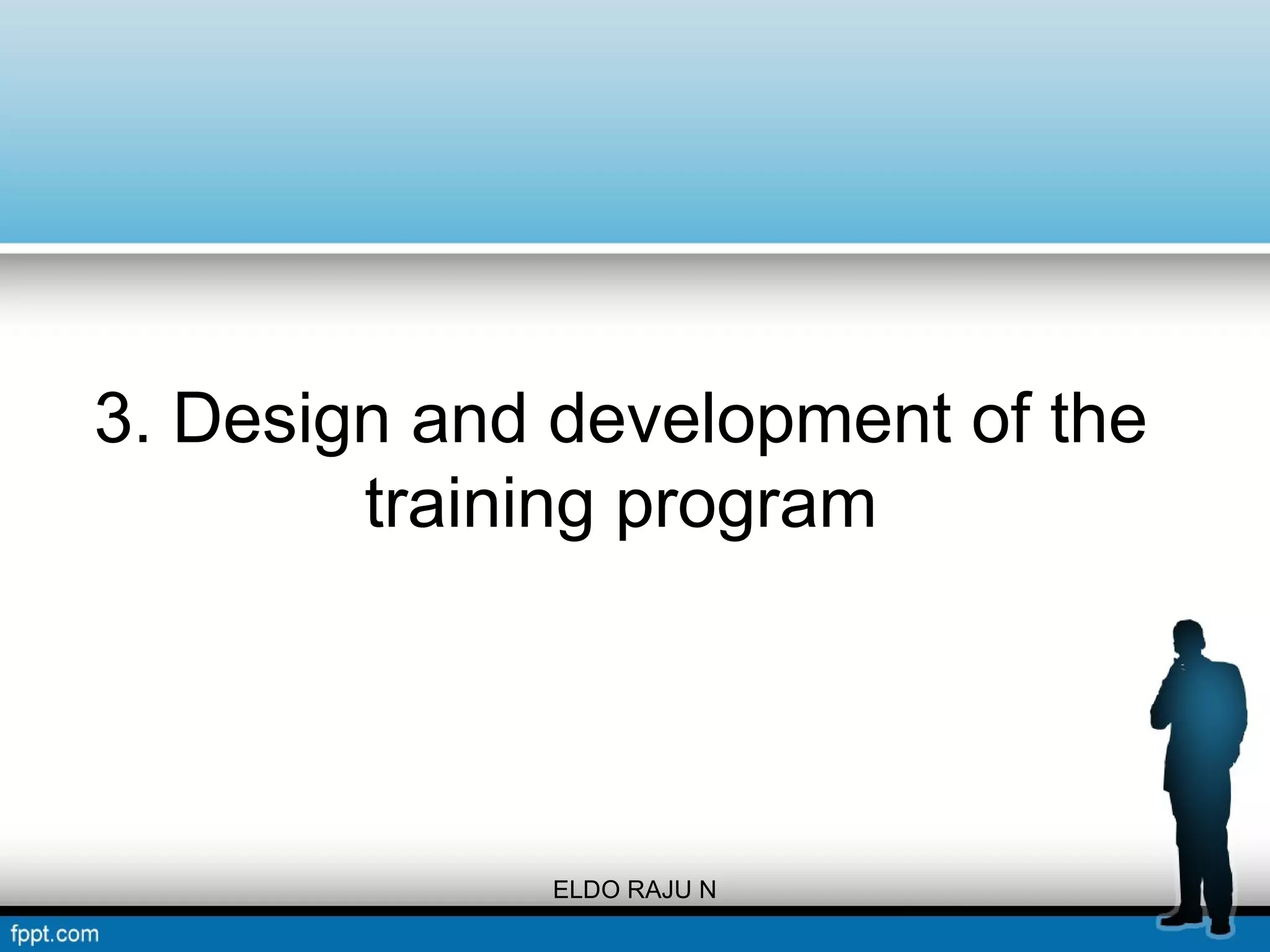 3. Design and development of the training program

ELDO RAJU N

fppt.com